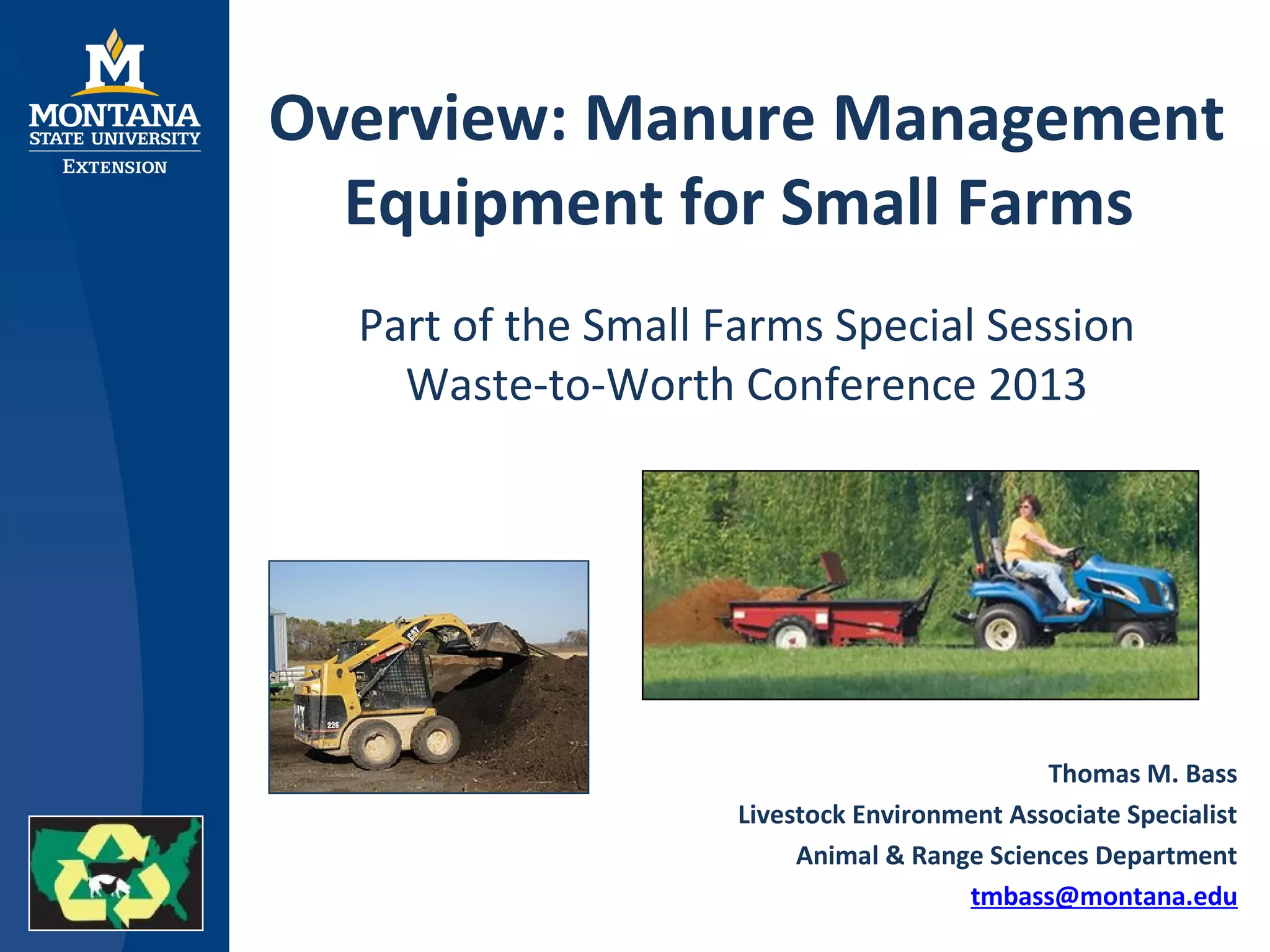 M
MONTANA
STATE UNIVERSITY
EXTENSION

Overview: Manure Management Equipment for Small Farms

Part of the Small Farms Special Session
Waste-to-Worth Conference 2013

CAT
226

Thomas M. Bass
Livestock Environment Associate Specialist
Animal & Range Sciences Department
tmbass@montana.edu